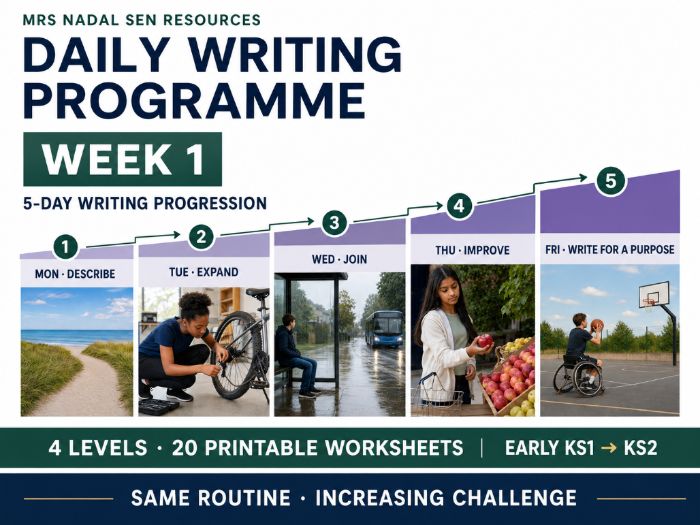 MRS NADAL SEN RESOURCES

DAILY WRITING PROGRAMME

WEEK 1

5-DAY WRITING PROGRESSION

1
MON · DESCRIBE

2
TUE · EXPAND

3
WED · JOIN

4
THU · IMPROVE

5
FRI · WRITE FOR A PURPOSE

4 LEVELS · 20 PRINTABLE WORKSHEETS | EARLY KS1 → KS2

SAME ROUTINE · INCREASING CHALLENGE